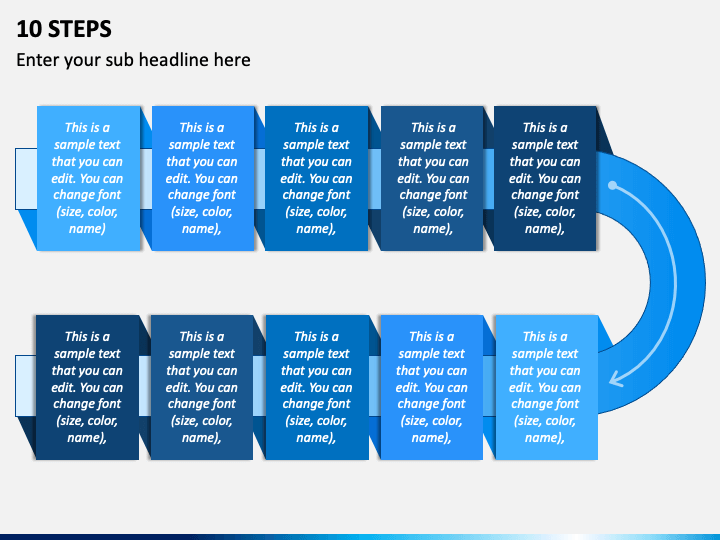 10 STEPS

Enter your sub headline here

This is a sample text that you can edit. You can change font (size, color, name)

This is a sample text that you can edit. You can change font (size, color, name),

This is a sample text that you can edit. You can change font (size, color, name),

This is a sample text that you can edit. You can change font (size, color, name),

This is a sample text that you can edit. You can change font (size, color, name),

This is a sample text that you can edit. You can change font (size, color, name),

This is a sample text that you can edit. You can change font (size, color, name),

This is a sample text that you can edit. You can change font (size, color, name),

This is a sample text that you can edit. You can change font (size, color, name),

This is a sample text that you can edit. You can change font (size, color, name),